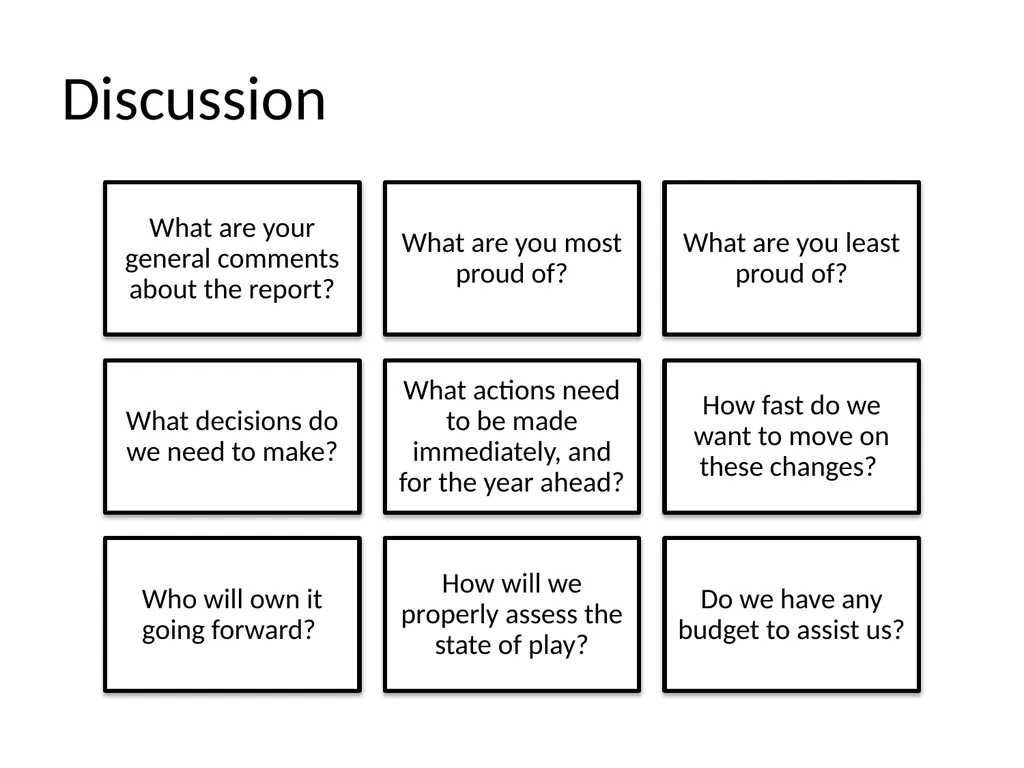 Discussion

What are your general comments about the report?

What are you most proud of?

What are you least proud of?

What decisions do we need to make?

What actions need to be made immediately, and for the year ahead?

How fast do we want to move on these changes?

Who will own it going forward?

How will we properly assess the state of play?

Do we have any budget to assist us?